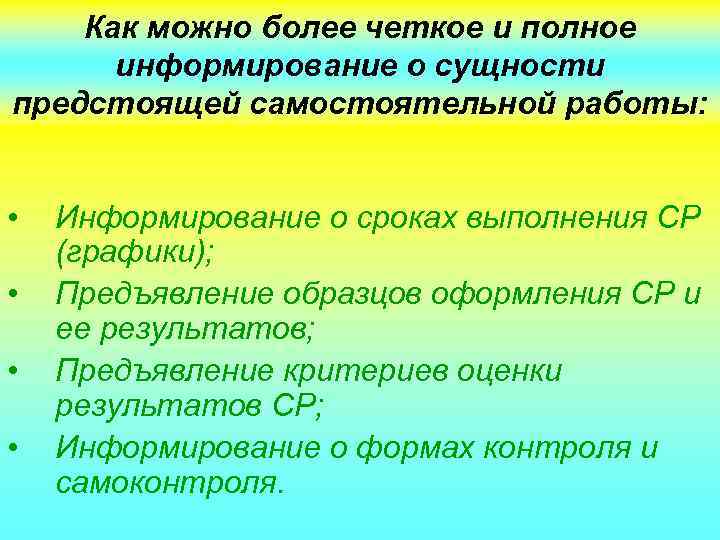 Как можно более четкое и полное информирование о сущности предстоящей самостоятельной работы:

• Информирование о сроках выполнения СР (графики);
• Предъявление образцов оформления СР и ее результатов;
• Предъявление критериев оценки результатов СР;
• Информирование о формах контроля и самоконтроля.